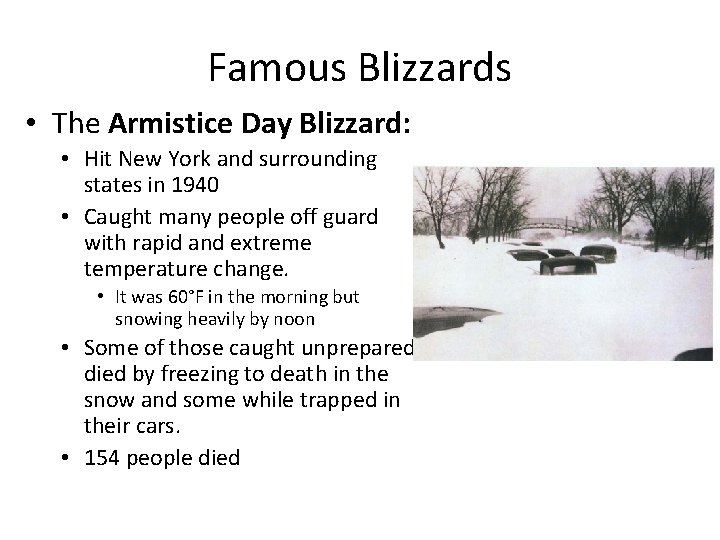 Famous Blizzards

• The **Armistice Day Blizzard:**
  • Hit New York and surrounding states in 1940
  • Caught many people off guard with rapid and extreme temperature change.
    • It was 60°F in the morning but snowing heavily by noon
  • Some of those caught unprepared died by freezing to death in the snow and some while trapped in their cars.
  • 154 people died